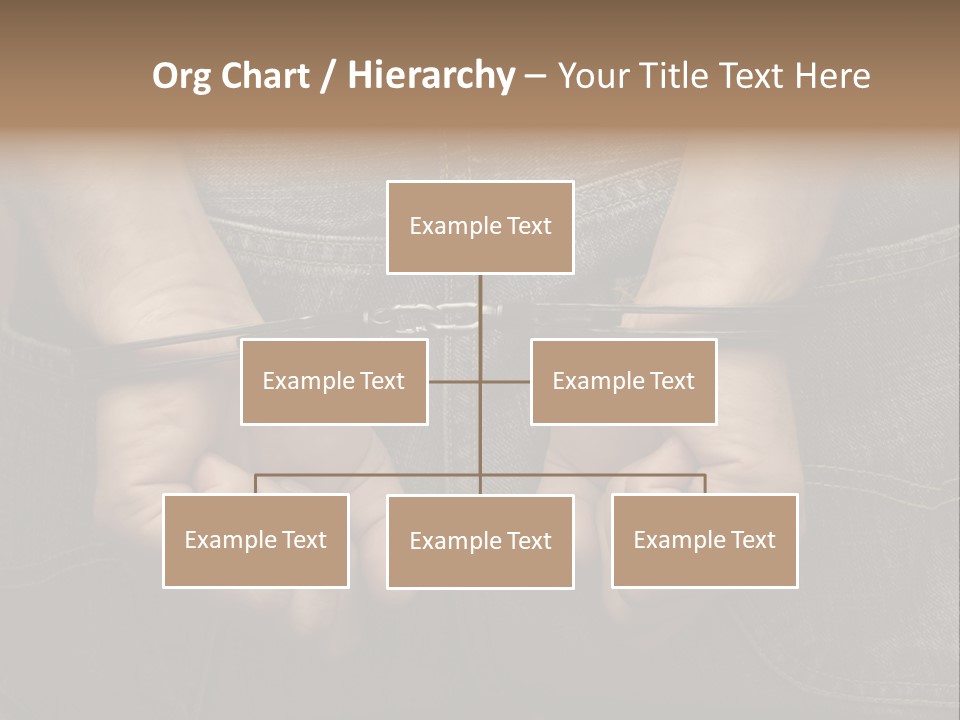 Org Chart / Hierarchy – Your Title Text Here

Example Text

Example Text

Example Text

Example Text

Example Text

Example Text